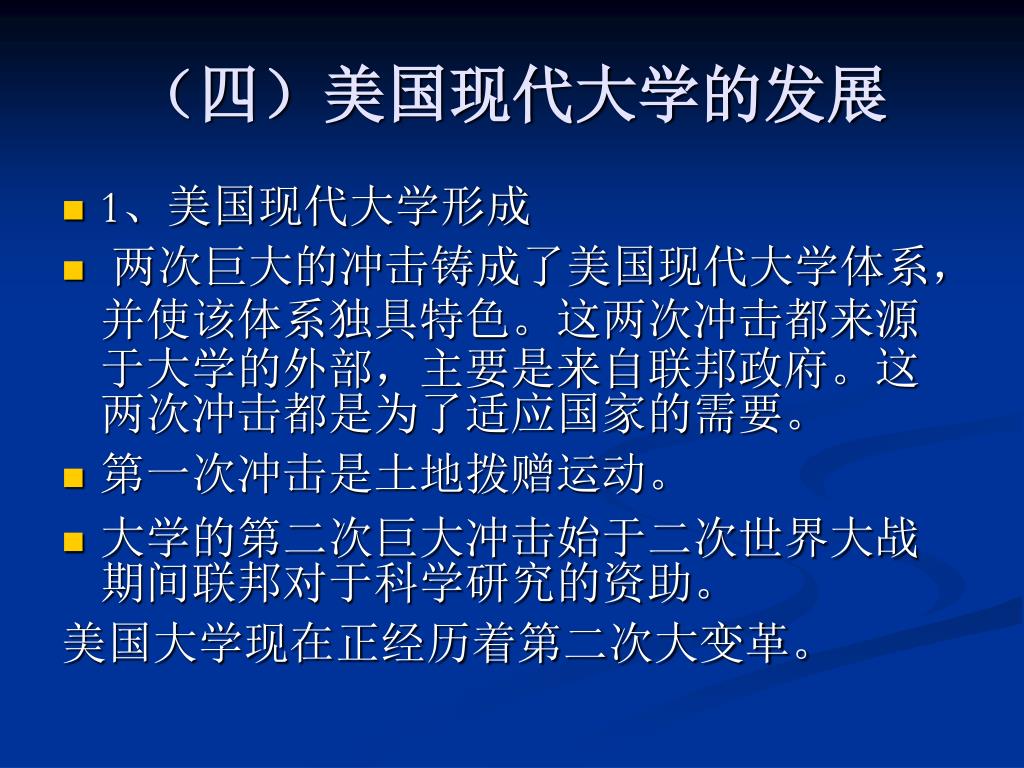 （四）美国现代大学的发展

1、美国现代大学形成

两次巨大的冲击铸成了美国现代大学体系，并使该体系独具特色。这两次冲击都来源于大学的外部，主要是来自联邦政府。这两次冲击都是为了适应国家的需要。

第一次冲击是土地拨赠运动。

大学的第二次巨大冲击始于二次世界大战期间联邦对于科学研究的资助。

美国大学现在正经历着第二次大变革。